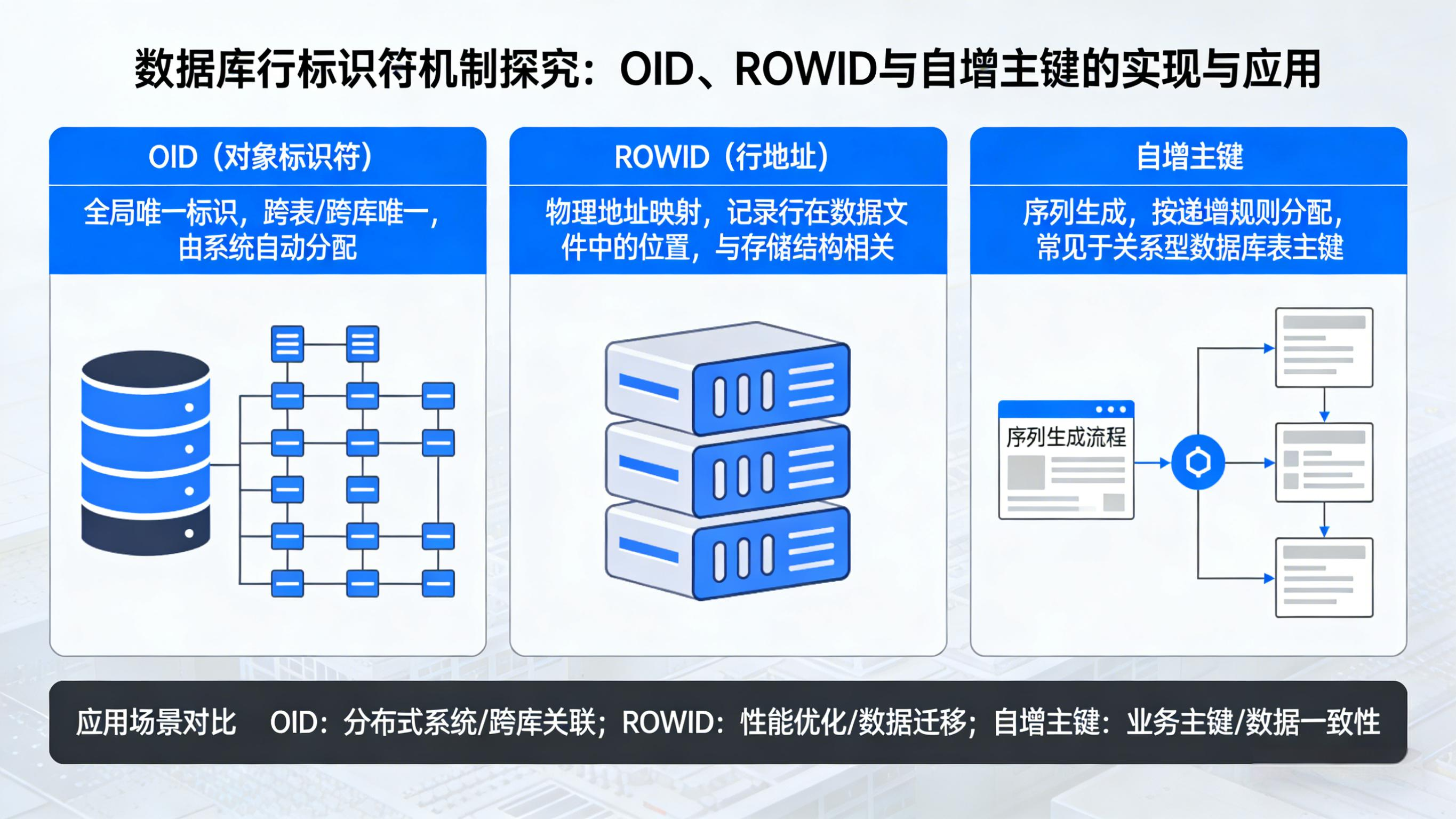 数据库行标识符机制探究：OID、ROWID与自增主键的实现与应用

OID（对象标识符）

全局唯一标识，跨表/跨库唯一，由系统自动分配

ROWID（行地址）

物理地址映射，记录行在数据文件中的位置，与存储结构相关

自增主键

序列生成，按递增规则分配，常见于关系型数据库表主键

序列生成流程

应用场景对比　OID：分布式系统/跨库关联；ROWID：性能优化/数据迁移；自增主键：业务主键/数据一致性